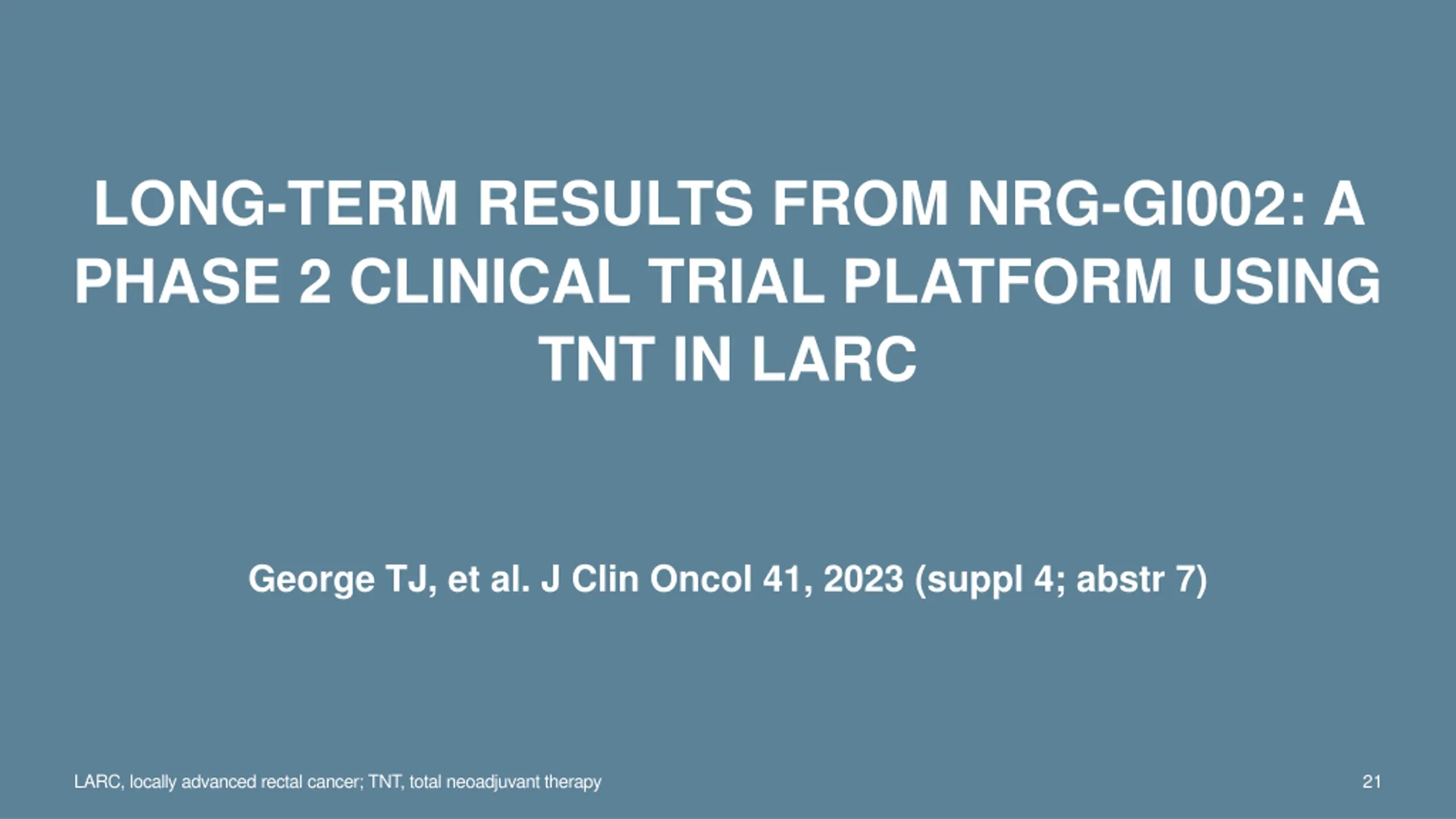 LONG-TERM RESULTS FROM NRG-GI002: A PHASE 2 CLINICAL TRIAL PLATFORM USING TNT IN LARC

George TJ, et al. J Clin Oncol 41, 2023 (suppl 4; abstr 7)

LARC, locally advanced rectal cancer; TNT, total neoadjuvant therapy

21